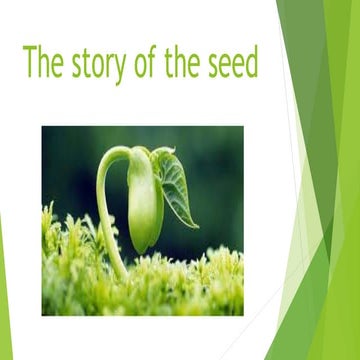 The story of the seed